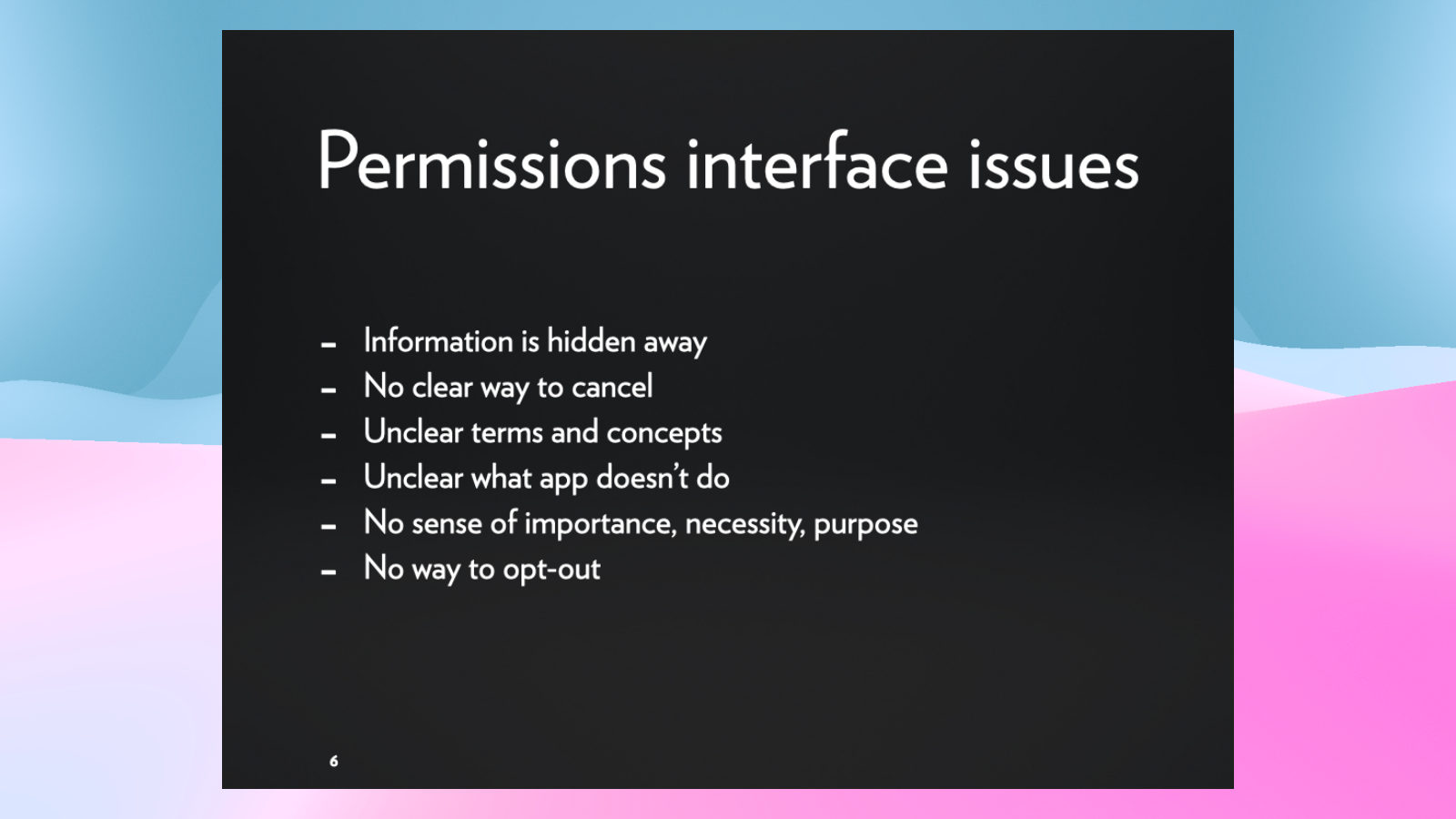 Permissions interface issues

- Information is hidden away
- No clear way to cancel
- Unclear terms and concepts
- Unclear what app doesn't do
- No sense of importance, necessity, purpose
- No way to opt-out

6